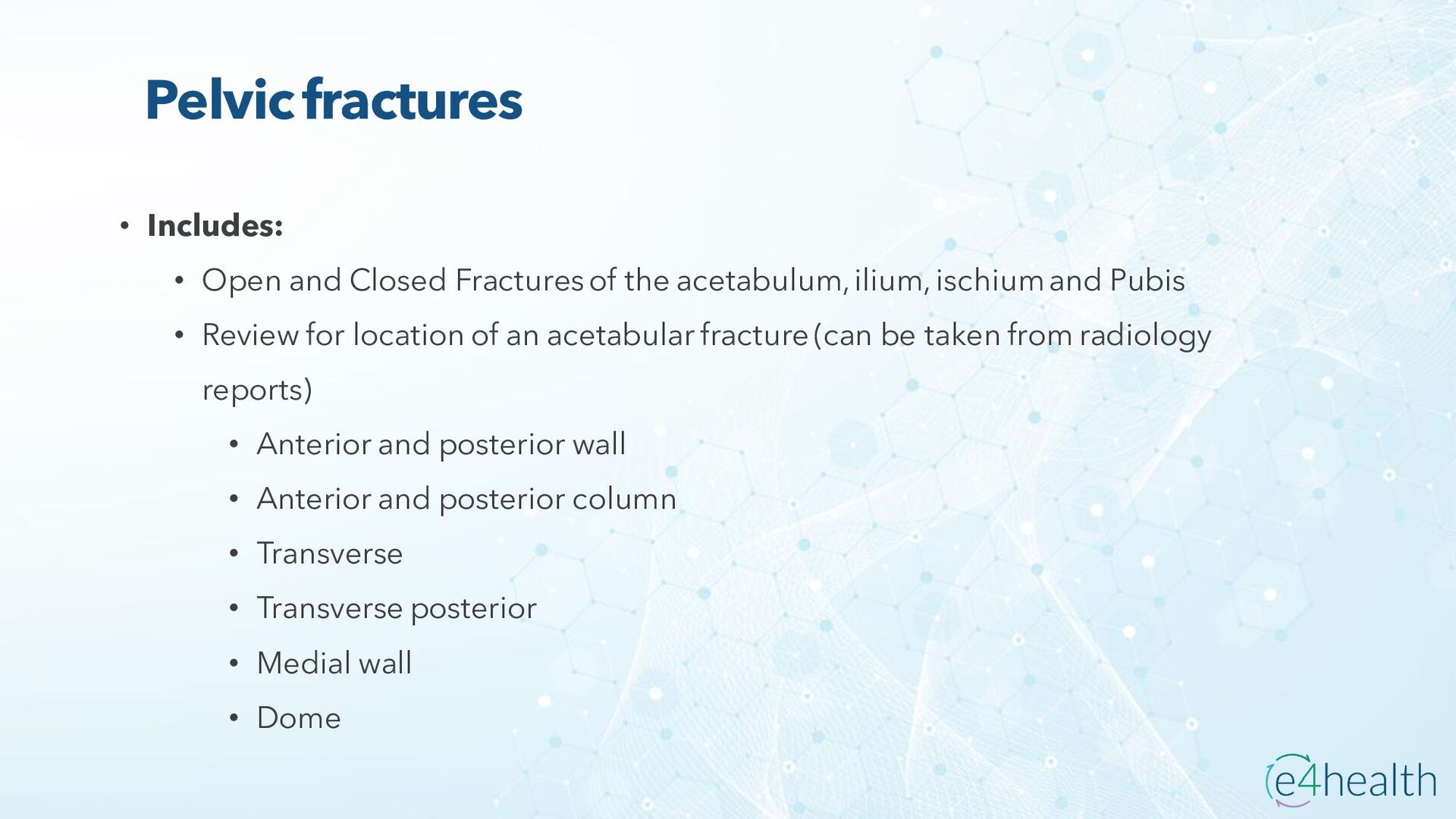 Pelvic fractures

• Includes:
  • Open and Closed Fractures of the acetabulum, ilium, ischium and Pubis
  • Review for location of an acetabular fracture (can be taken from radiology reports)
    • Anterior and posterior wall
    • Anterior and posterior column
    • Transverse
    • Transverse posterior
    • Medial wall
    • Dome

e4health